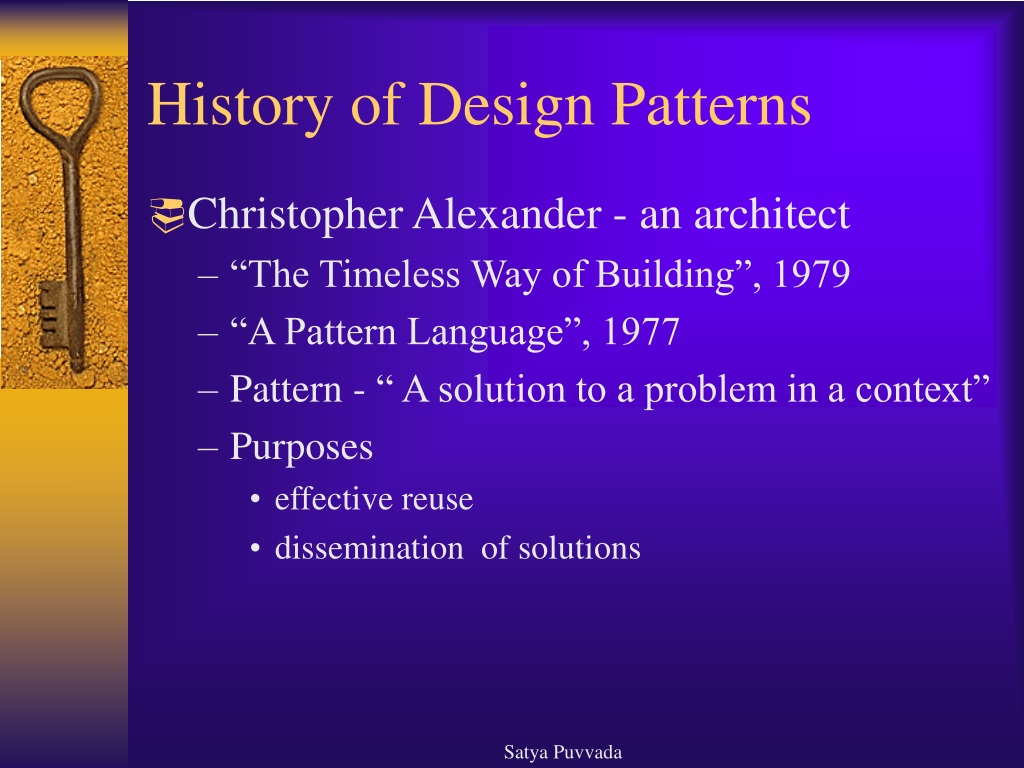 History of Design Patterns

Christopher Alexander - an architect

– “The Timeless Way of Building”, 1979

– “A Pattern Language”, 1977

– Pattern - “ A solution to a problem in a context”

– Purposes

• effective reuse

• dissemination of solutions

Satya Puvvada